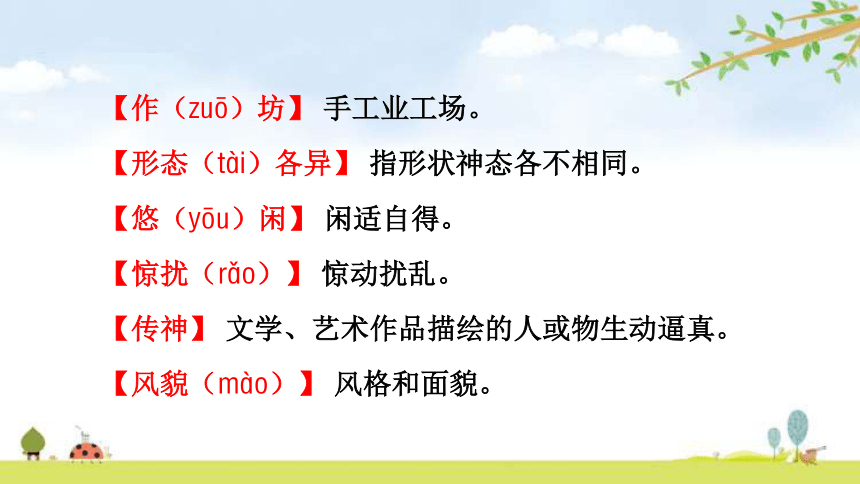 【作（zuō）坊】 手工业工场。

【形态（tài）各异】 指形状神态各不相同。

【悠（yōu）闲】 闲适自得。

【惊扰（rǎo）】 惊动扰乱。

【传神】 文学、艺术作品描绘的人或物生动逼真。

【风貌（mào）】 风格和面貌。